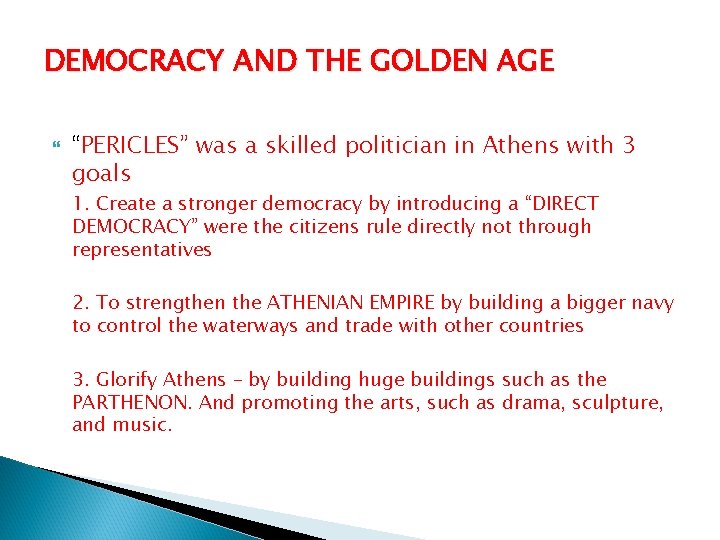 DEMOCRACY AND THE GOLDEN AGE

“PERICLES” was a skilled politician in Athens with 3 goals

1. Create a stronger democracy by introducing a “DIRECT DEMOCRACY” were the citizens rule directly not through representatives

2. To strengthen the ATHENIAN EMPIRE by building a bigger navy to control the waterways and trade with other countries

3. Glorify Athens – by building huge buildings such as the PARTHENON. And promoting the arts, such as drama, sculpture, and music.